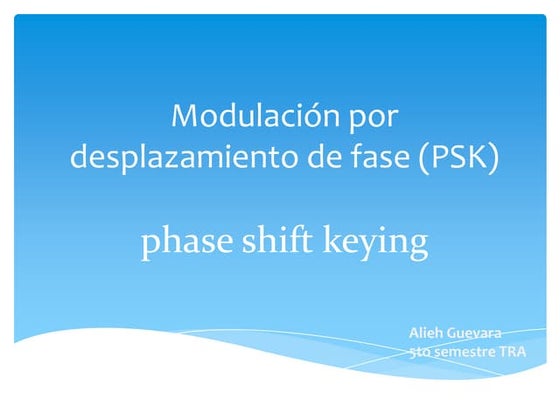 Modulación por desplazamiento de fase (PSK)

phase shift keying

Alieh Guevara
5to semestre TRA